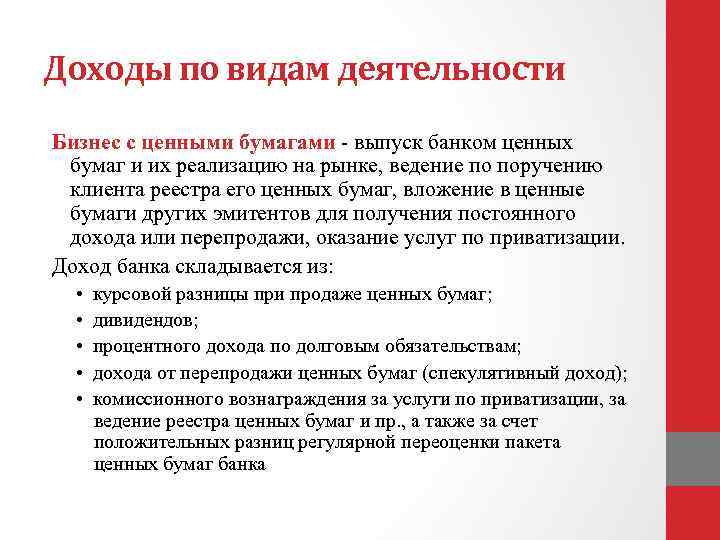 Доходы по видам деятельности

Бизнес с ценными бумагами - выпуск банком ценных бумаг и их реализацию на рынке, ведение по поручению клиента реестра его ценных бумаг, вложение в ценные бумаги других эмитентов для получения постоянного дохода или перепродажи, оказание услуг по приватизации.

Доход банка складывается из:

• курсовой разницы при продаже ценных бумаг;
• дивидендов;
• процентного дохода по долговым обязательствам;
• дохода от перепродажи ценных бумаг (спекулятивный доход);
• комиссионного вознаграждения за услуги по приватизации, за ведение реестра ценных бумаг и пр., а также за счет положительных разниц регулярной переоценки пакета ценных бумаг банка